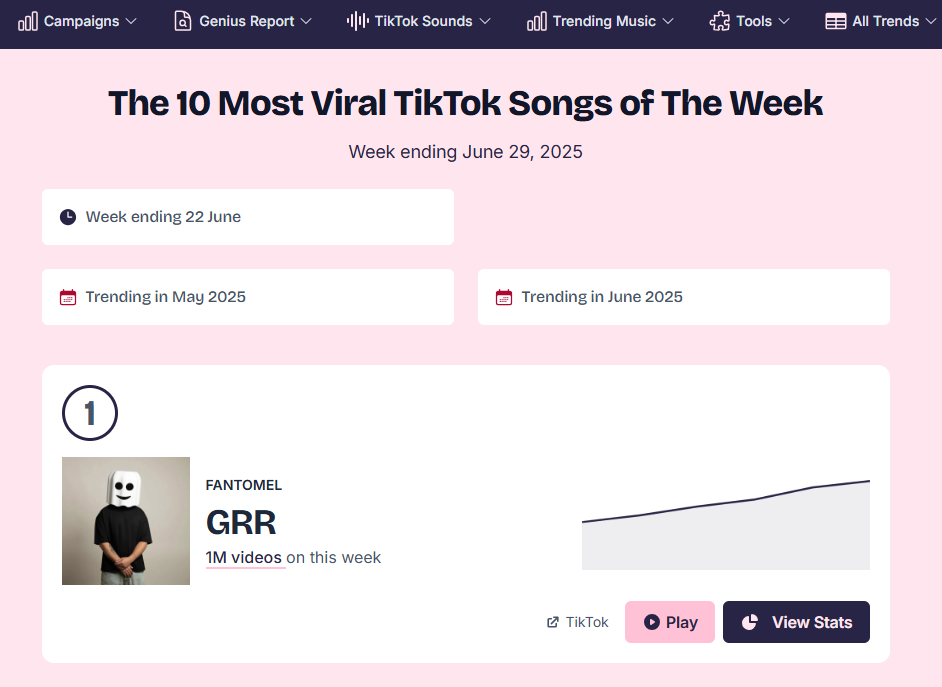 Campaigns Genius Report TikTok Sounds Trending Music Tools All Trends

The 10 Most Viral TikTok Songs of The Week

Week ending June 29, 2025

Week ending 22 June

Trending in May 2025

Trending in June 2025

1

FANTOMEL

GRR

1M videos on this week

TikTok

Play

View Stats